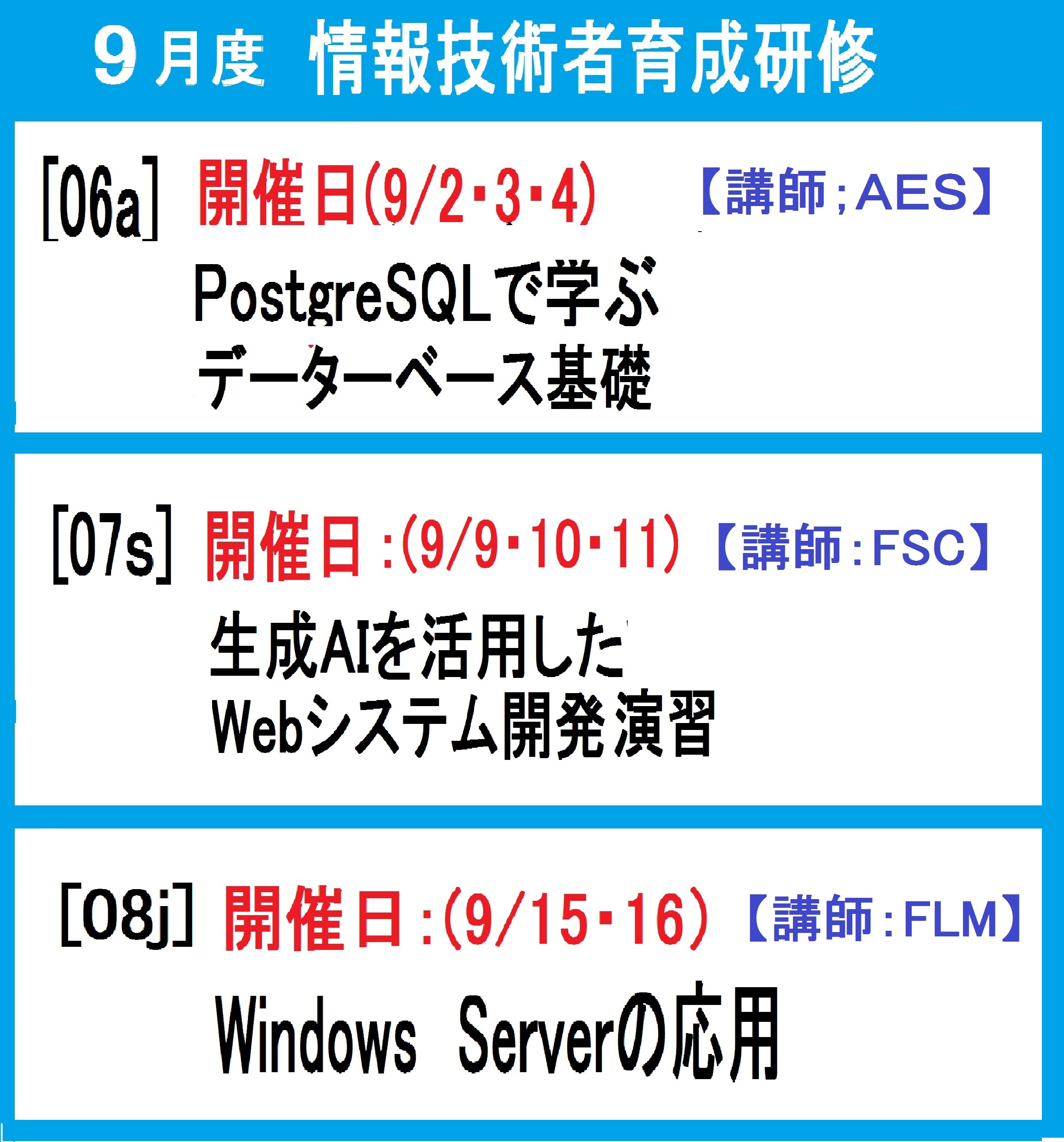 ９月度　情報技術者育成研修

[06a]　開催日(9/2・3・4)　【講師；AES】

PostgreSQLで学ぶ
データーベース基礎

[07s]　開催日：(9/9・10・11)　【講師：FSC】

生成AIを活用した
Webシステム開発演習

[08j]　開催日：(9/15・16)　【講師：FLM】

Windows　Serverの応用